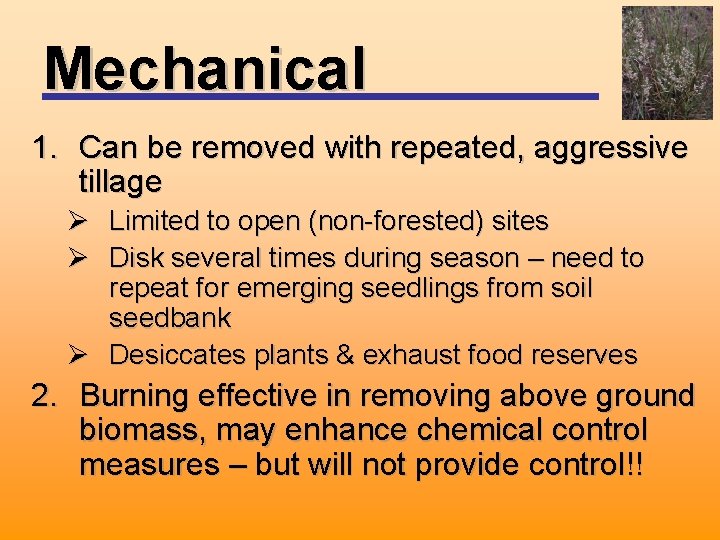 Mechanical

1. Can be removed with repeated, aggressive tillage

➢ Limited to open (non-forested) sites
➢ Disk several times during season – need to repeat for emerging seedlings from soil seedbank
➢ Desiccates plants & exhaust food reserves

2. Burning effective in removing above ground biomass, may enhance chemical control measures – but will not provide control!!